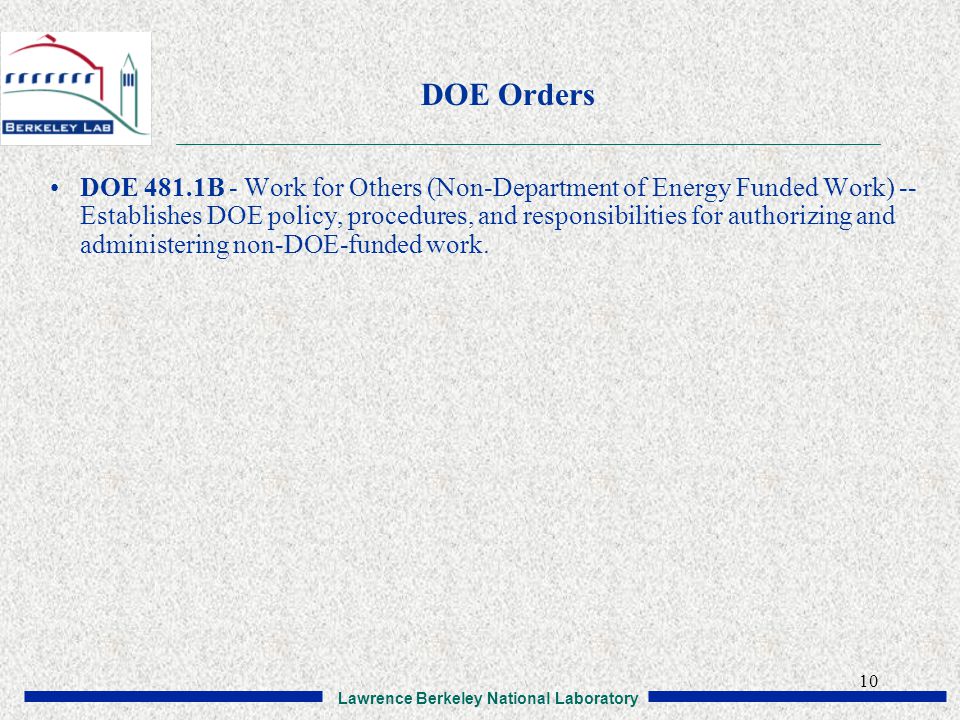 BERKELEY LAB

DOE Orders

• DOE 481.1B - Work for Others (Non-Department of Energy Funded Work) -- Establishes DOE policy, procedures, and responsibilities for authorizing and administering non-DOE-funded work.

10

Lawrence Berkeley National Laboratory